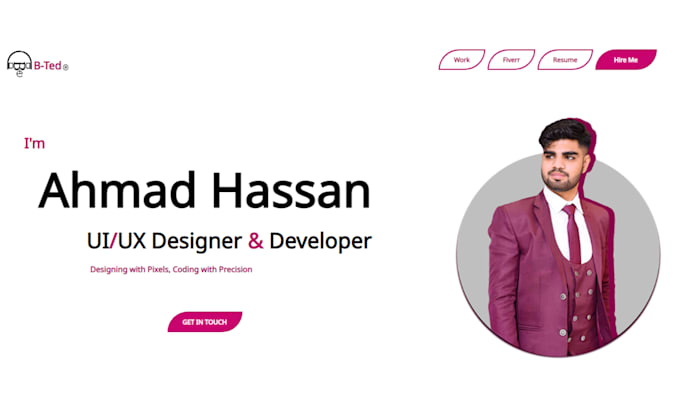 B-Ted®

Work Fiverr Resume Hire Me

I'm

Ahmad Hassan

UI/UX Designer & Developer

Designing with Pixels, Coding with Precision

GET IN TOUCH